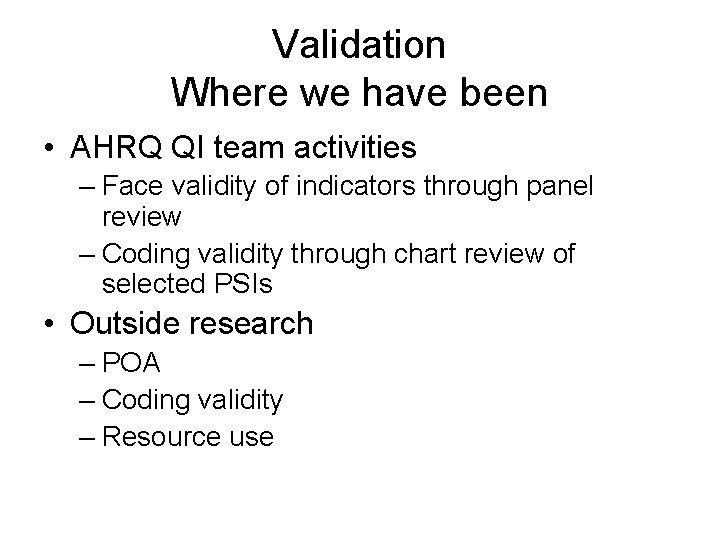 Validation
Where we have been

• AHRQ QI team activities
– Face validity of indicators through panel review
– Coding validity through chart review of selected PSIs
• Outside research
– POA
– Coding validity
– Resource use